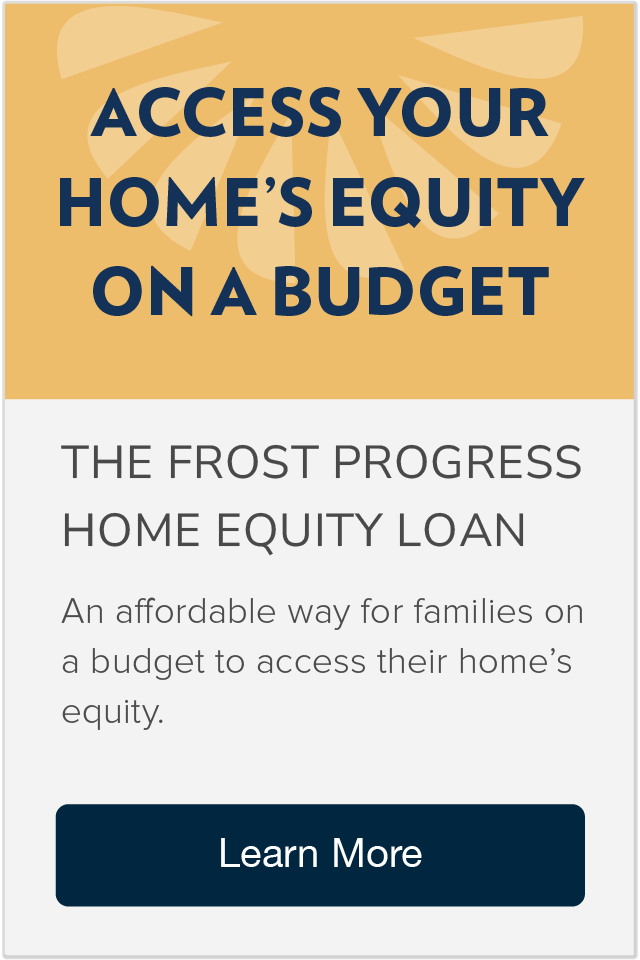 ACCESS YOUR HOME’S EQUITY ON A BUDGET

THE FROST PROGRESS HOME EQUITY LOAN

An affordable way for families on a budget to access their home’s equity.

Learn More